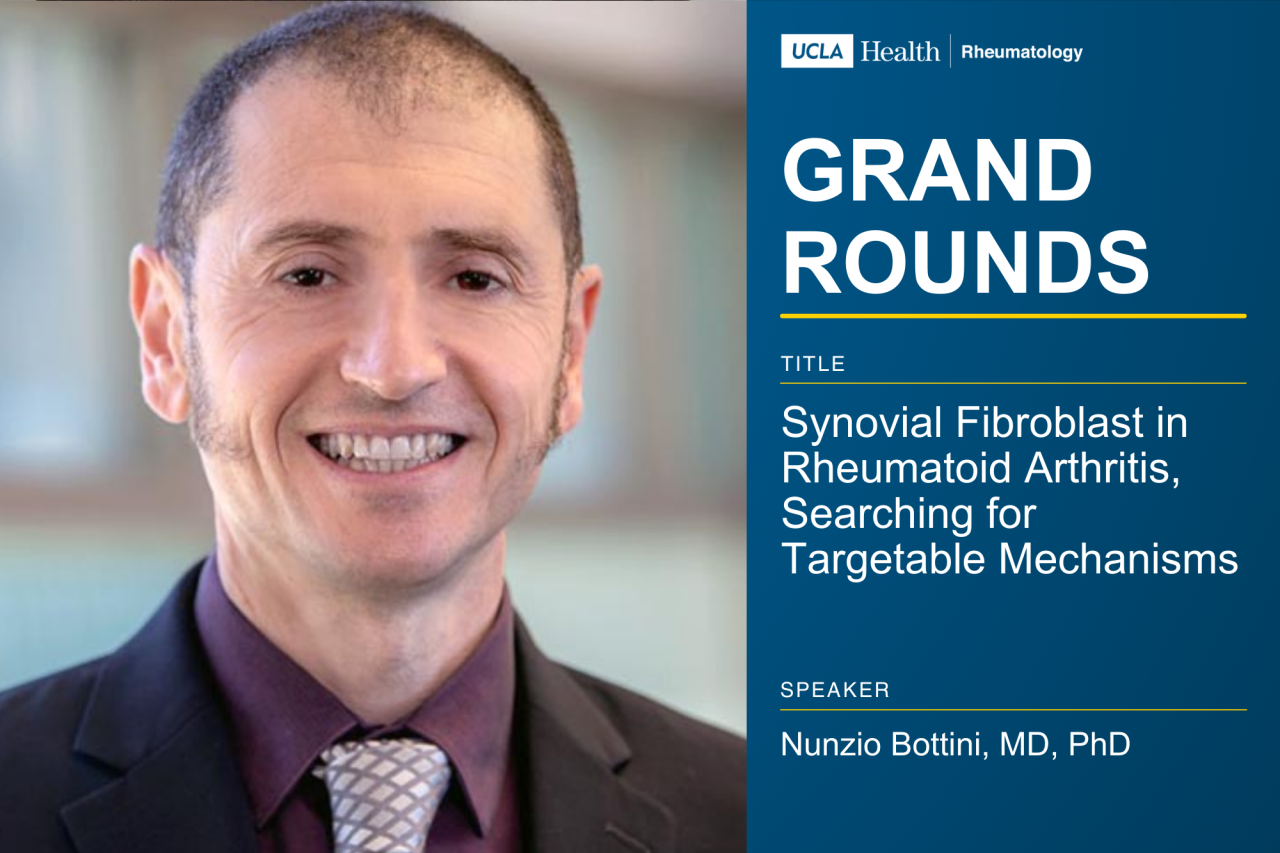 UCLA Health | Rheumatology

GRAND ROUNDS

TITLE

Synovial Fibroblast in Rheumatoid Arthritis, Searching for Targetable Mechanisms

SPEAKER

Nunzio Bottini, MD, PhD